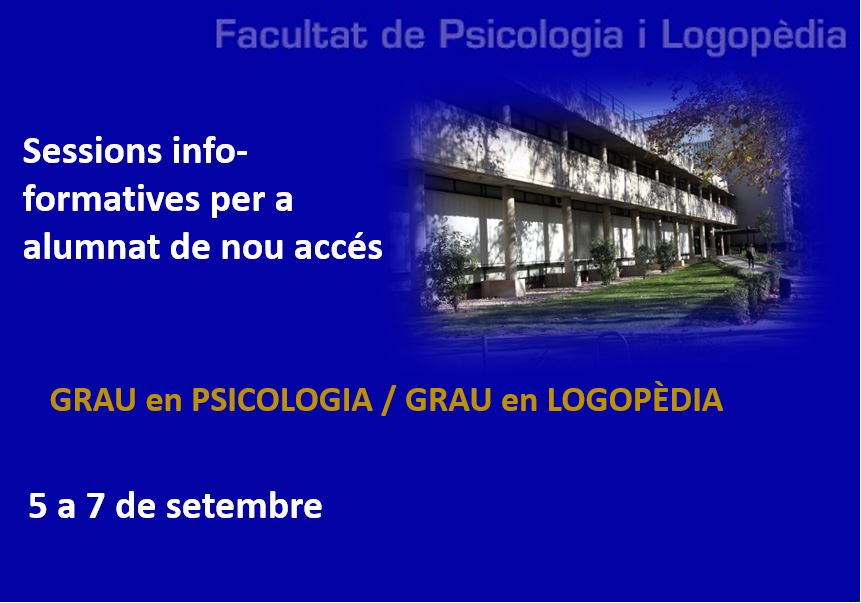 Facultat de Psicologia i Logopèdia

Sessions info-formatives per a alumnat de nou accés

GRAU en PSICOLOGIA / GRAU en LOGOPÈDIA

5 a 7 de setembre